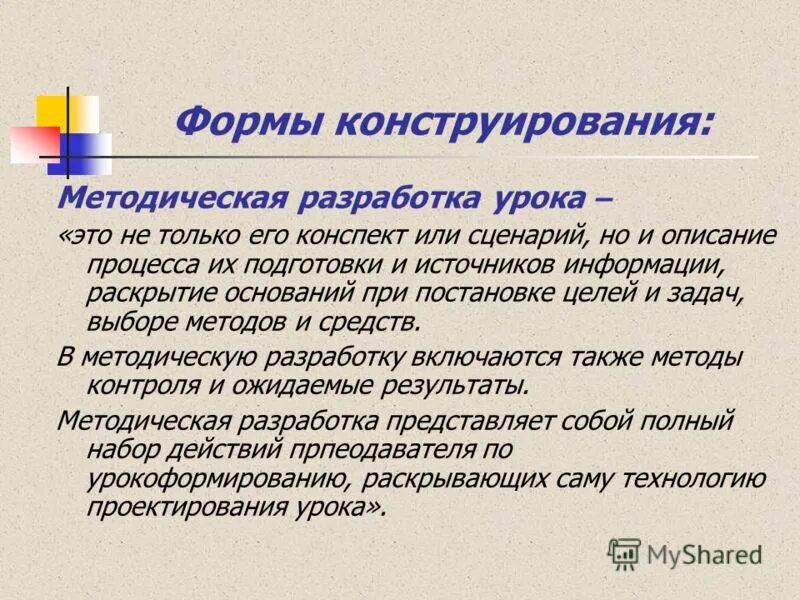 Формы конструирования:

Методическая разработка урока –

«это не только его конспект или сценарий, но и описание процесса их подготовки и источников информации, раскрытие оснований при постановке целей и задач, выборе методов и средств.

В методическую разработку включаются также методы контроля и ожидаемые результаты.

Методическая разработка представляет собой полный набор действий прпеодавателя по урокоформированию, раскрывающих саму технологию проектирования урока».

MyShared